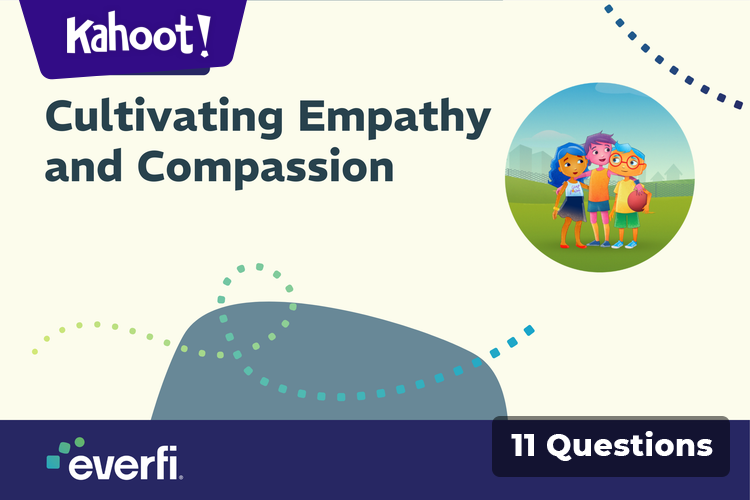 Kahoot!

Cultivating Empathy and Compassion

everfi

11 Questions